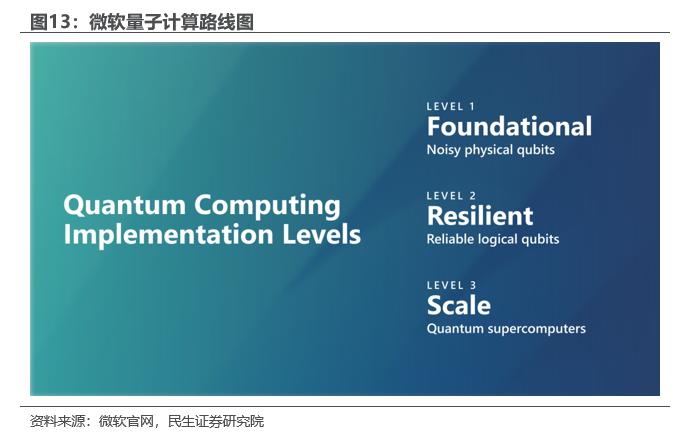 图13：微软量子计算路线图

Quantum Computing Implementation Levels

LEVEL 1
Foundational
Noisy physical qubits

LEVEL 2
Resilient
Reliable logical qubits

LEVEL 3
Scale
Quantum supercomputers

资料来源：微软官网，民生证券研究院